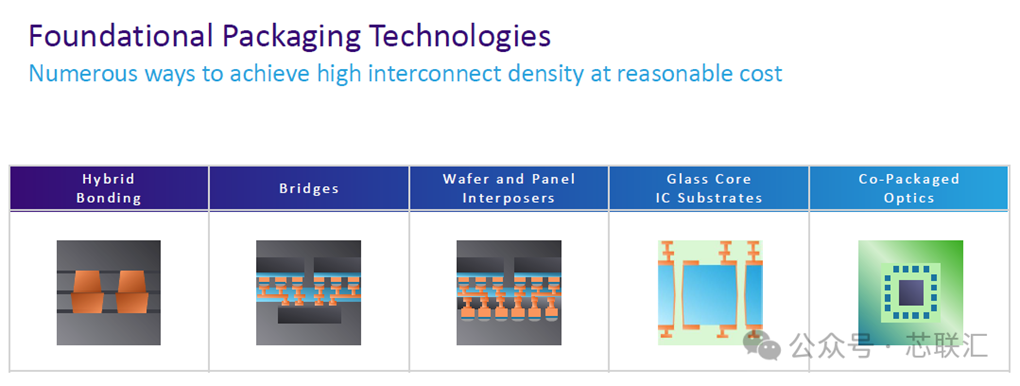 Foundational Packaging Technologies

Numerous ways to achieve high interconnect density at reasonable cost

| Hybrid Bonding | Bridges | Wafer and Panel Interposers | Glass Core IC Substrates | Co-Packaged Optics |
|---|---|---|---|---|
| | | | | |

公众号 · 芯联汇